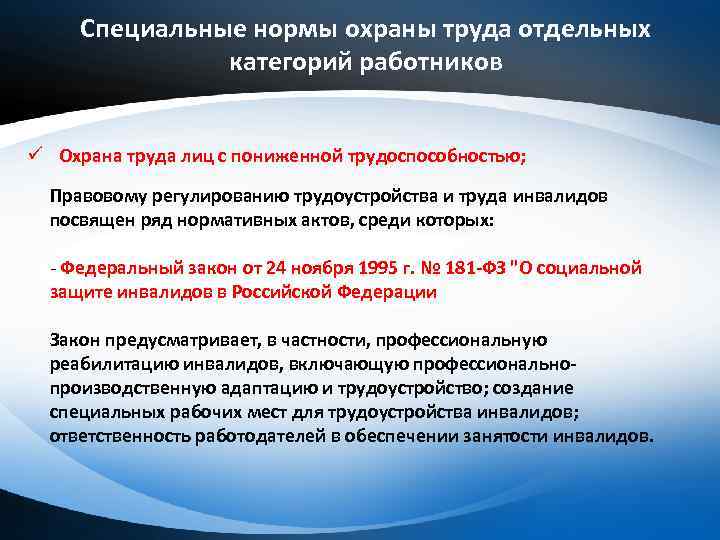 Специальные нормы охраны труда отдельных категорий работников

✓ Охрана труда лиц с пониженной трудоспособностью;

Правовому регулированию трудоустройства и труда инвалидов посвящен ряд нормативных актов, среди которых:

- Федеральный закон от 24 ноября 1995 г. № 181-ФЗ "О социальной защите инвалидов в Российской Федерации

Закон предусматривает, в частности, профессиональную реабилитацию инвалидов, включающую профессионально-производственную адаптацию и трудоустройство; создание специальных рабочих мест для трудоустройства инвалидов; ответственность работодателей в обеспечении занятости инвалидов.